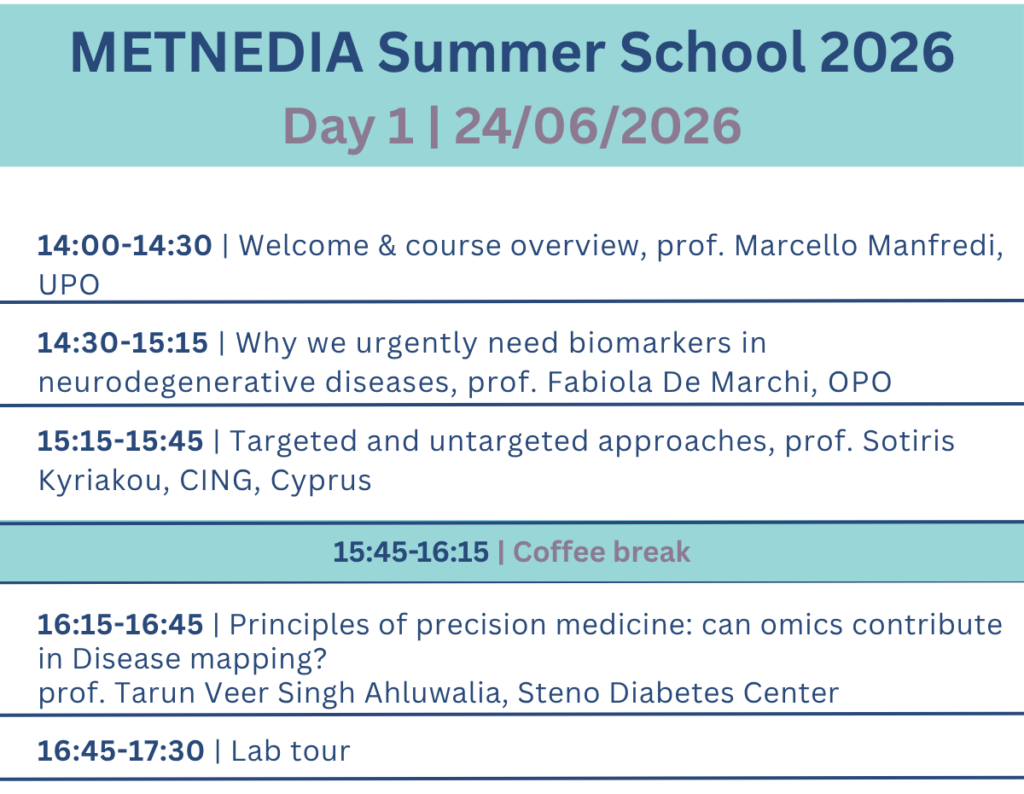 METNEDIA Summer School 2026
Day 1 | 24/06/2026

14:00-14:30 | Welcome & course overview, prof. Marcello Manfredi, UPO

14:30-15:15 | Why we urgently need biomarkers in neurodegenerative diseases, prof. Fabiola De Marchi, OPO

15:15-15:45 | Targeted and untargeted approaches, prof. Sotiris Kyriakou, CING, Cyprus

15:45-16:15 | Coffee break

16:15-16:45 | Principles of precision medicine: can omics contribute in Disease mapping?
prof. Tarun Veer Singh Ahluwalia, Steno Diabetes Center

16:45-17:30 | Lab tour